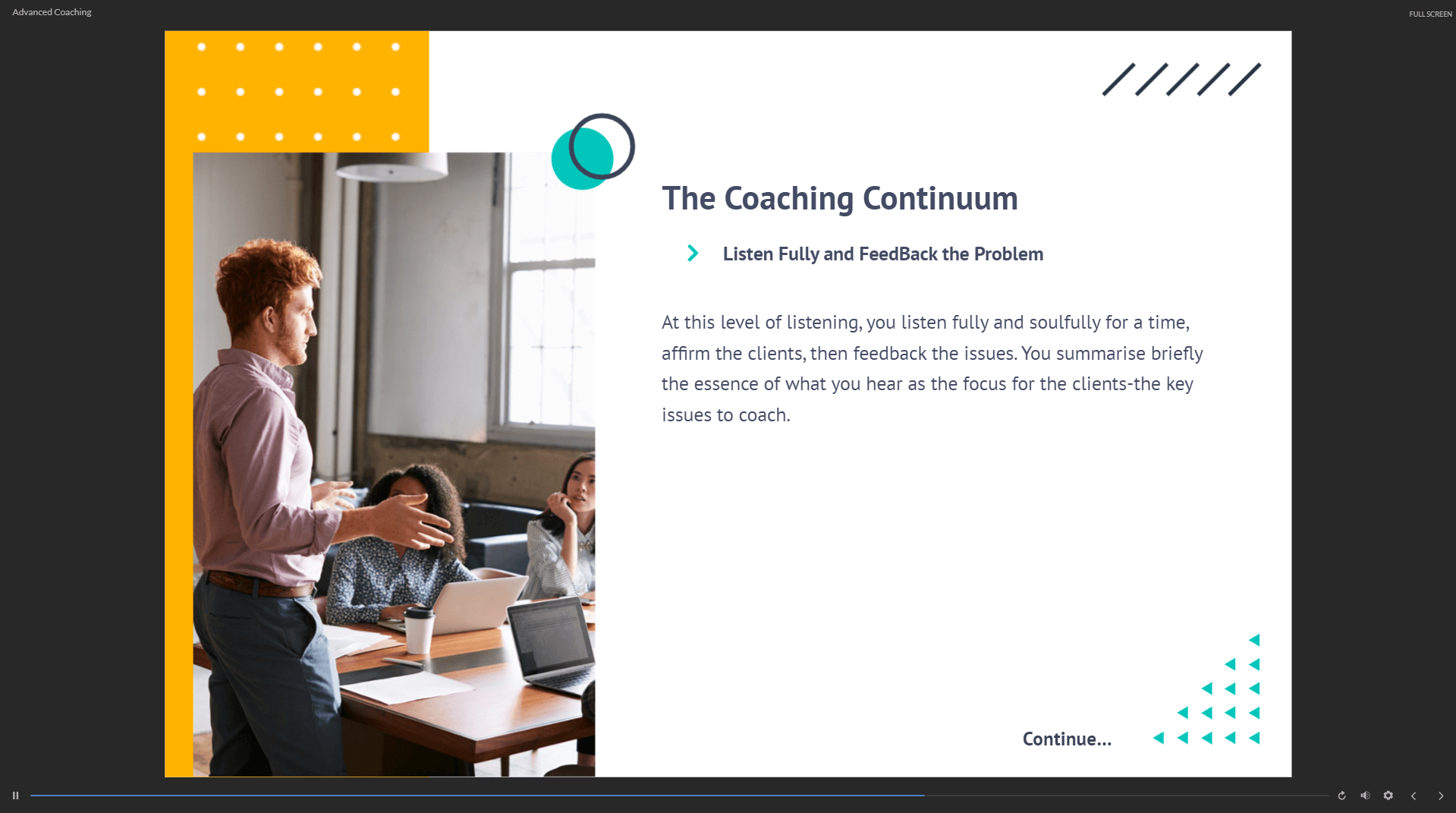 Advanced Coaching

FULL SCREEN

The Coaching Continuum

Listen Fully and FeedBack the Problem

At this level of listening, you listen fully and soulfully for a time, affirm the clients, then feedback the issues. You summarise briefly the essence of what you hear as the focus for the clients-the key issues to coach.

Continue...